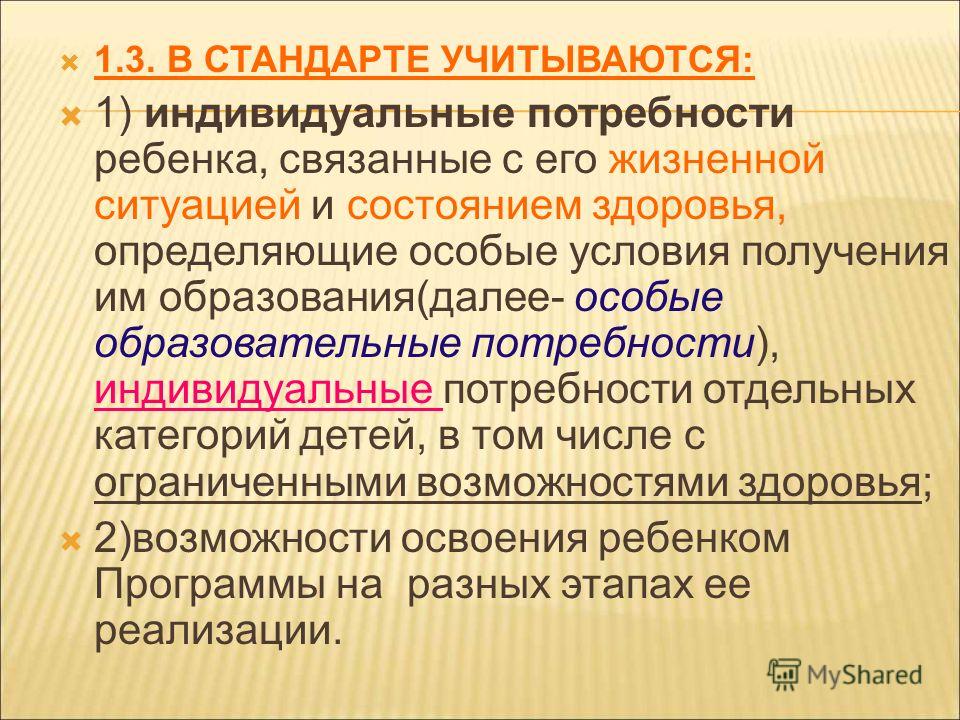 1.3. В СТАНДАРТЕ УЧИТЫВАЮТСЯ:

1) индивидуальные потребности ребенка, связанные с его жизненной ситуацией и состоянием здоровья, определяющие особые условия получения им образования(далее- особые образовательные потребности), индивидуальные потребности отдельных категорий детей, в том числе с ограниченными возможностями здоровья;

2)возможности освоения ребенком Программы на разных этапах ее реализации.

MyShared